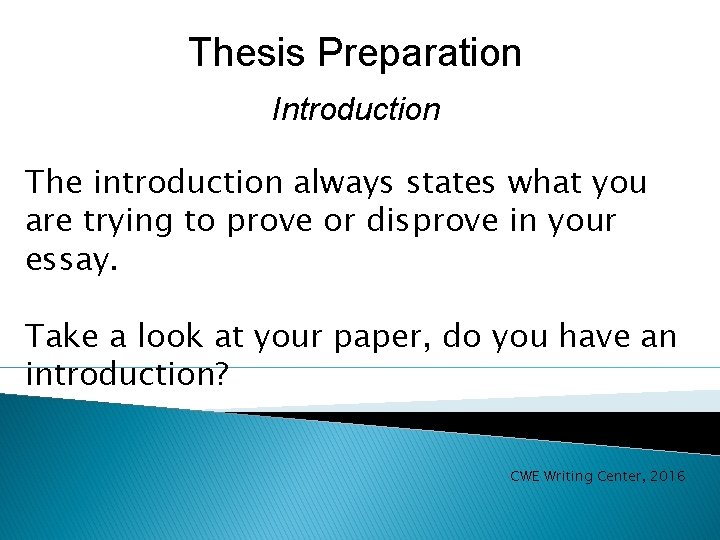 Thesis Preparation

Introduction

The introduction always states what you are trying to prove or disprove in your essay.

Take a look at your paper, do you have an introduction?

CWE Writing Center, 2016